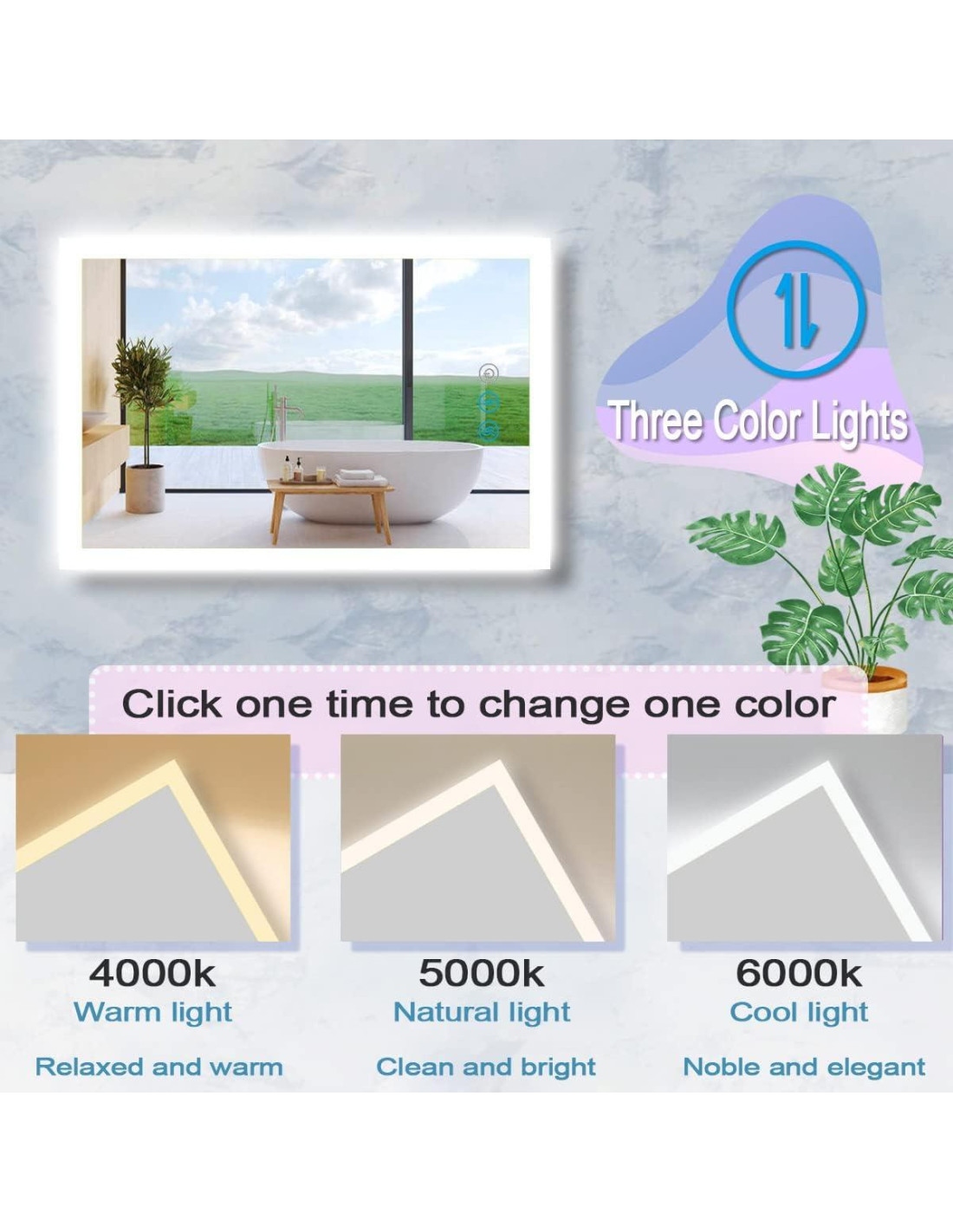 Three Color Lights

Click one time to change one color

4000k
Warm light

Relaxed and warm

5000k
Natural light

Clean and bright

6000k
Cool light

Noble and elegant